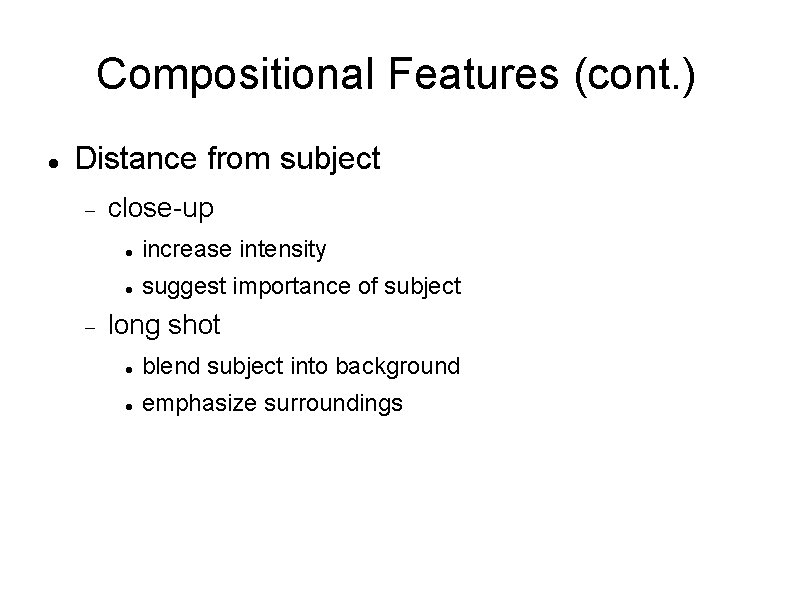 Compositional Features (cont.)

- Distance from subject
  - close-up
    - increase intensity
    - suggest importance of subject
  - long shot
    - blend subject into background
    - emphasize surroundings